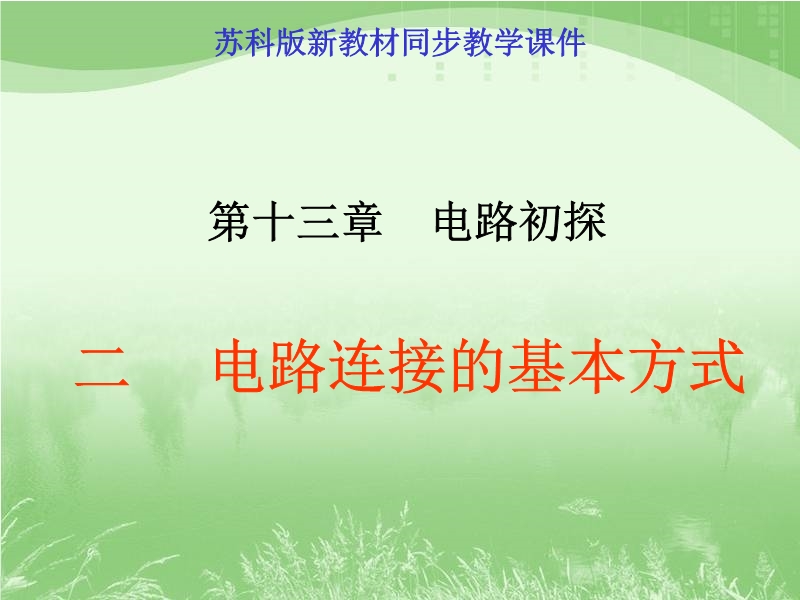 苏科版新教材同步教学课件

第十三章　电路初探

二　电路连接的基本方式